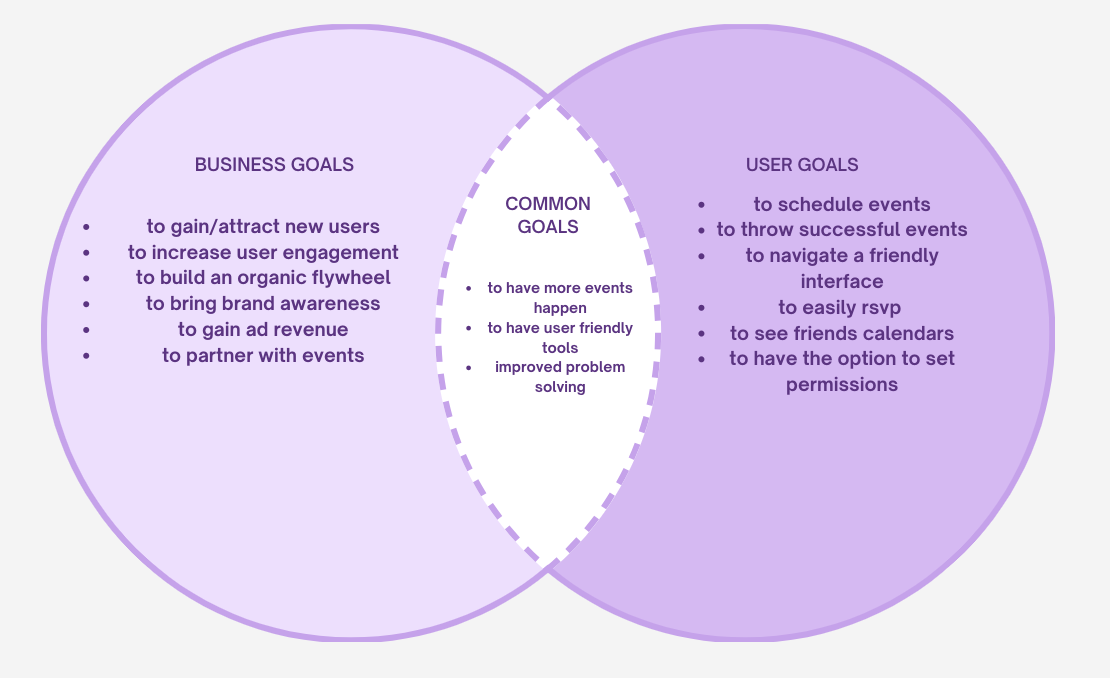 BUSINESS GOALS

- to gain/attract new users
- to increase user engagement
- to build an organic flywheel
- to bring brand awareness
- to gain ad revenue
- to partner with events

COMMON GOALS

- to have more events happen
- to have user friendly tools
- improved problem solving

USER GOALS

- to schedule events
- to throw successful events
- to navigate a friendly interface
- to easily rsvp
- to see friends calendars
- to have the option to set permissions